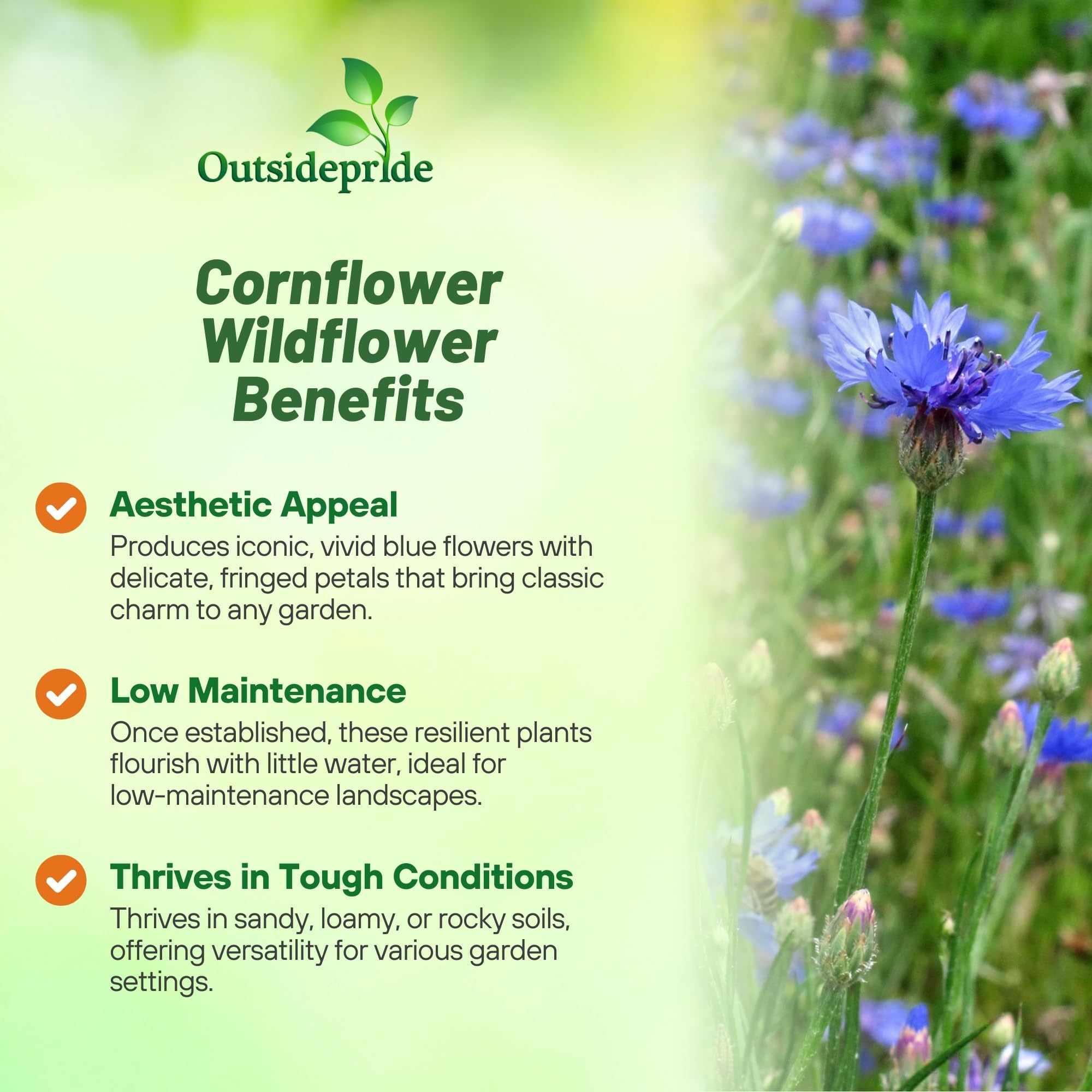 Outsidepride

Cornflower Wildflower Benefits

Aesthetic Appeal
Produces iconic, vivid blue flowers with delicate, fringed petals that bring classic charm to any garden.

Low Maintenance
Once established, these resilient plants flourish with little water, ideal for low-maintenance landscapes.

Thrives in Tough Conditions
Thrives in sandy, loamy, or rocky soils, offering versatility for various garden settings.